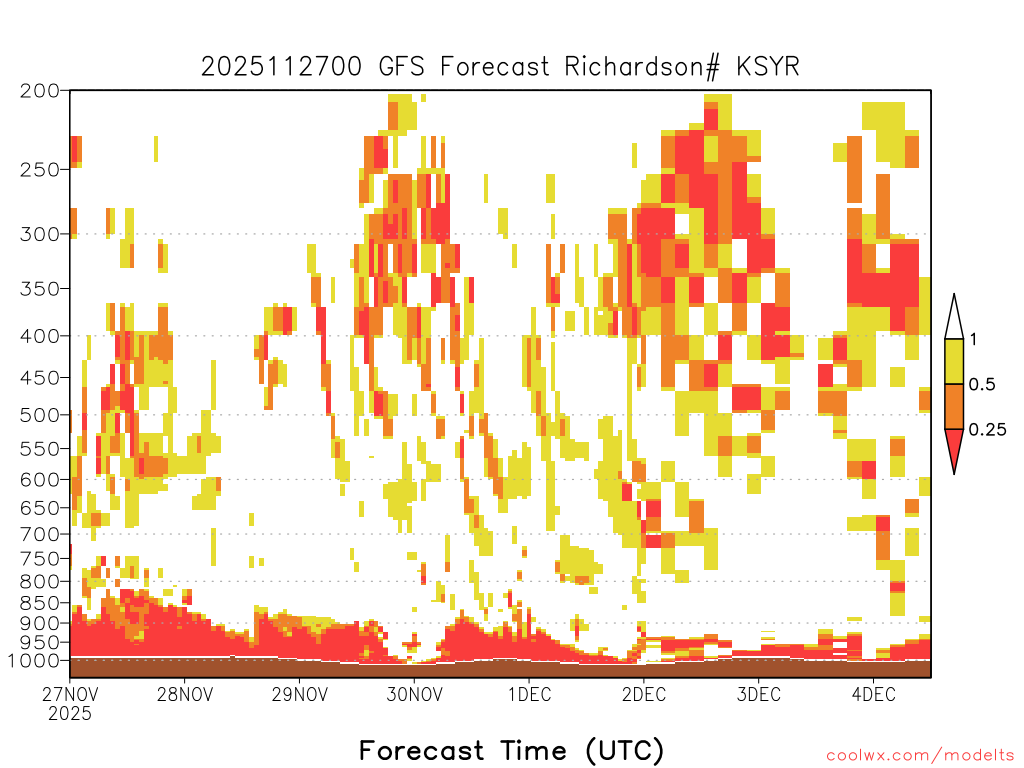 2025112700 GFS Forecast Richardson# KSYR

200
250
300
350
400
450
500
550
600
650
700
750
800
850
900
950
1000

1
0.5
0.25

27NOV
2025
28NOV
29NOV
30NOV
1DEC
2DEC
3DEC
4DEC

Forecast Time (UTC)

coolwx.com/modelts